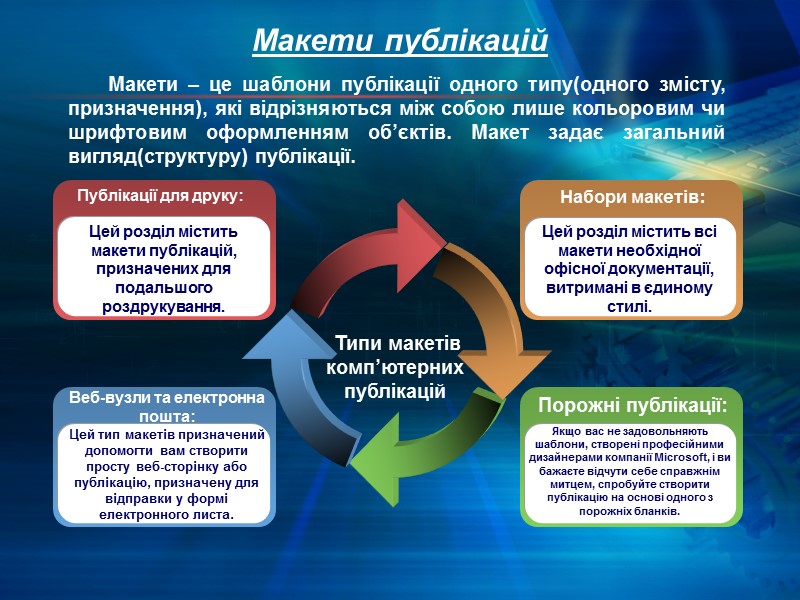 Макети публікацій

Макети – це шаблони публікації одного типу(одного змісту, призначення), які відрізняються між собою лише кольоровим чи шрифтовим оформленням об'єктів. Макет задає загальний вигляд(структуру) публікації.

Публікації для друку:

Цей розділ містить макети публікацій, призначених для подальшого роздрукування.

Набори макетів:

Цей розділ містить всі макети необхідної офісної документації, витримані в єдиному стилі.

Типи макетів комп'ютерних публікацій

Веб-вузли та електронна пошта:

Цей тип макетів призначений допомогти вам створити просту веб-сторінку або публікацію, призначену для відправки у формі електронного листа.

Порожні публікації:

Якщо вас не задовольняють шаблони, створені професійними дизайнерами компанії Microsoft, і ви бажаєте відчути себе справжнім митцем, спробуйте створити публікацію на основі одного з порожніх бланків.